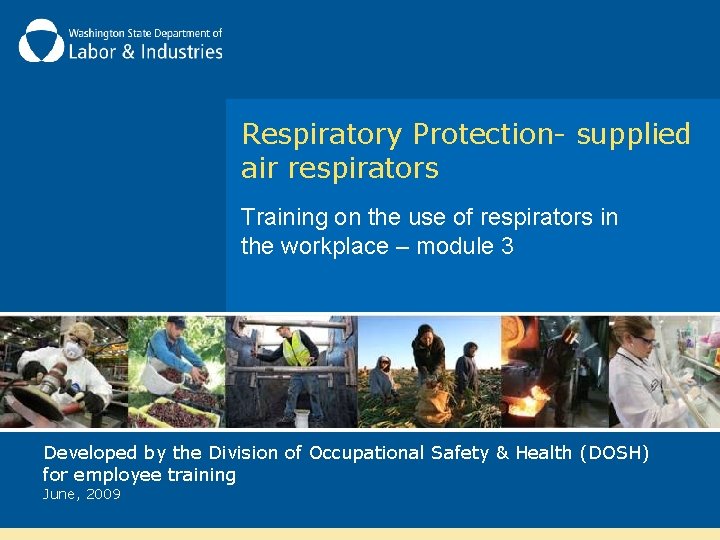 Washington State Department of
Labor & Industries

Respiratory Protection- supplied air respirators

Training on the use of respirators in the workplace – module 3

Developed by the Division of Occupational Safety & Health (DOSH) for employee training
June, 2009